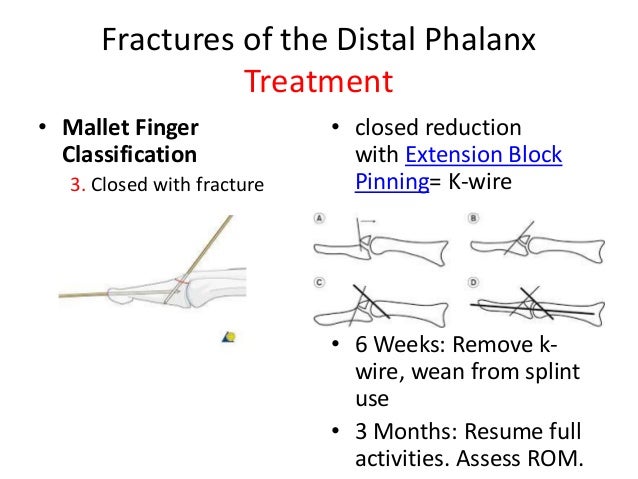 Fractures of the Distal Phalanx
Treatment

• Mallet Finger Classification
3. Closed with fracture

• closed reduction with Extension Block Pinning= K-wire

A B C D

• 6 Weeks: Remove k-wire, wean from splint use

• 3 Months: Resume full activities. Assess ROM.